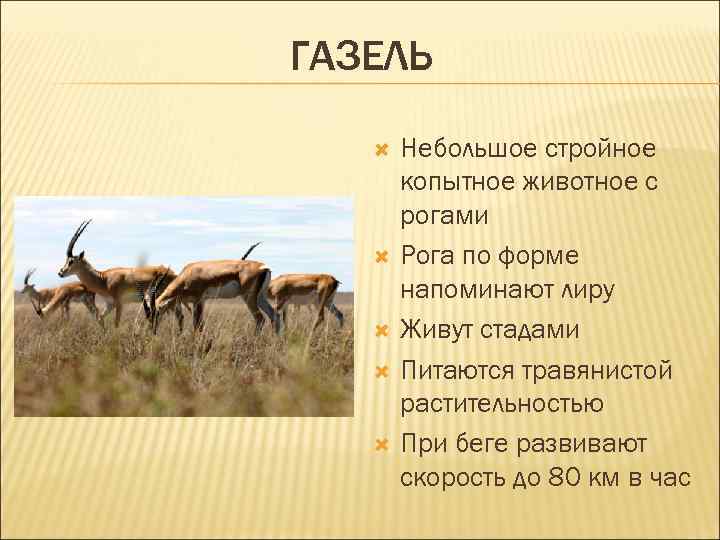 ГАЗЕЛЬ

Небольшое стройное копытное животное с рогами

Рога по форме напоминают лиру

Живут стадами

Питаются травянистой растительностью

При беге развивают скорость до 80 км в час